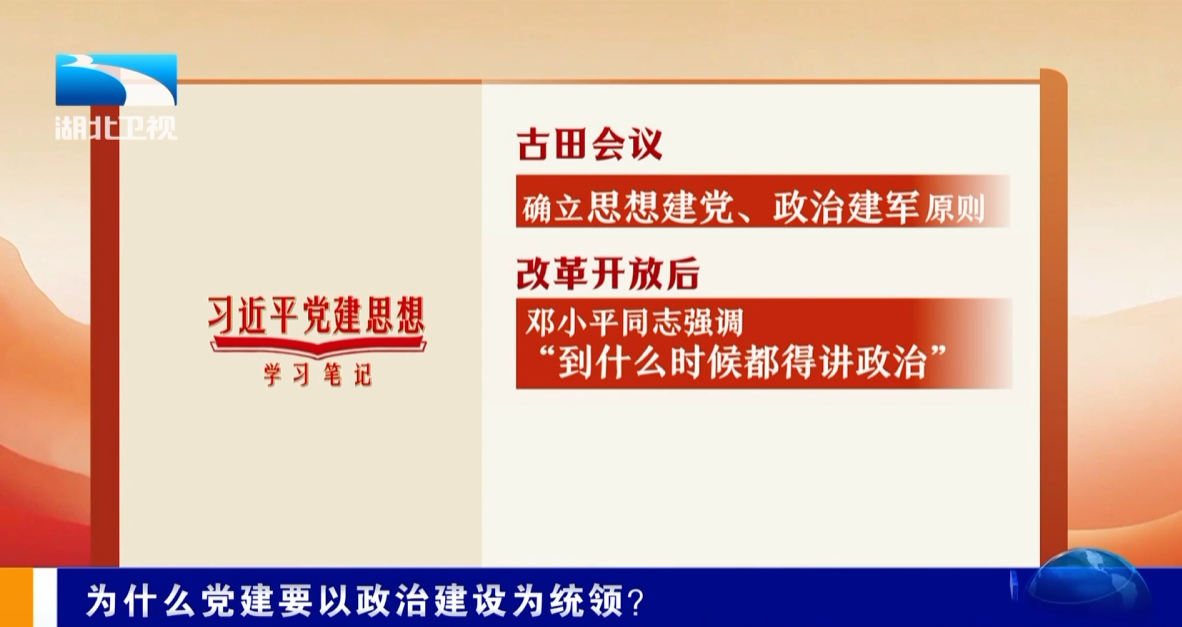 湖北卫视

习近平党建思想
学习笔记

古田会议

确立思想建党、政治建军原则

改革开放后

邓小平同志强调
“到什么时候都得讲政治”

为什么党建要以政治建设为统领？